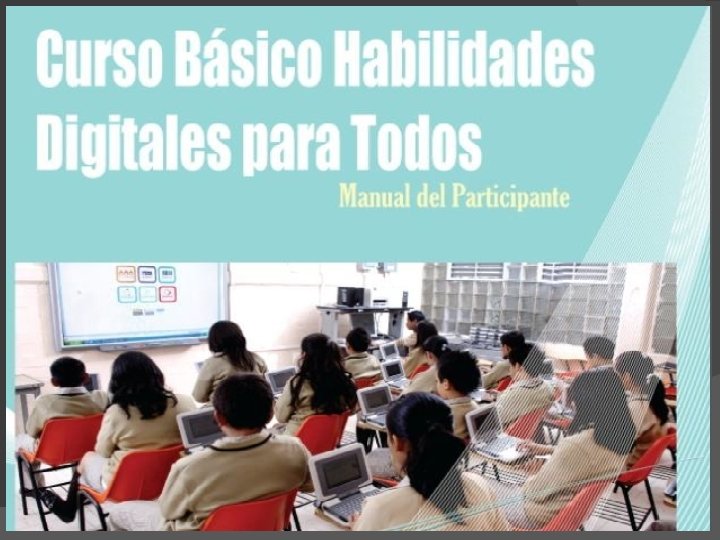 Curso Básico Habilidades Digitales para Todos

Manual del Participante